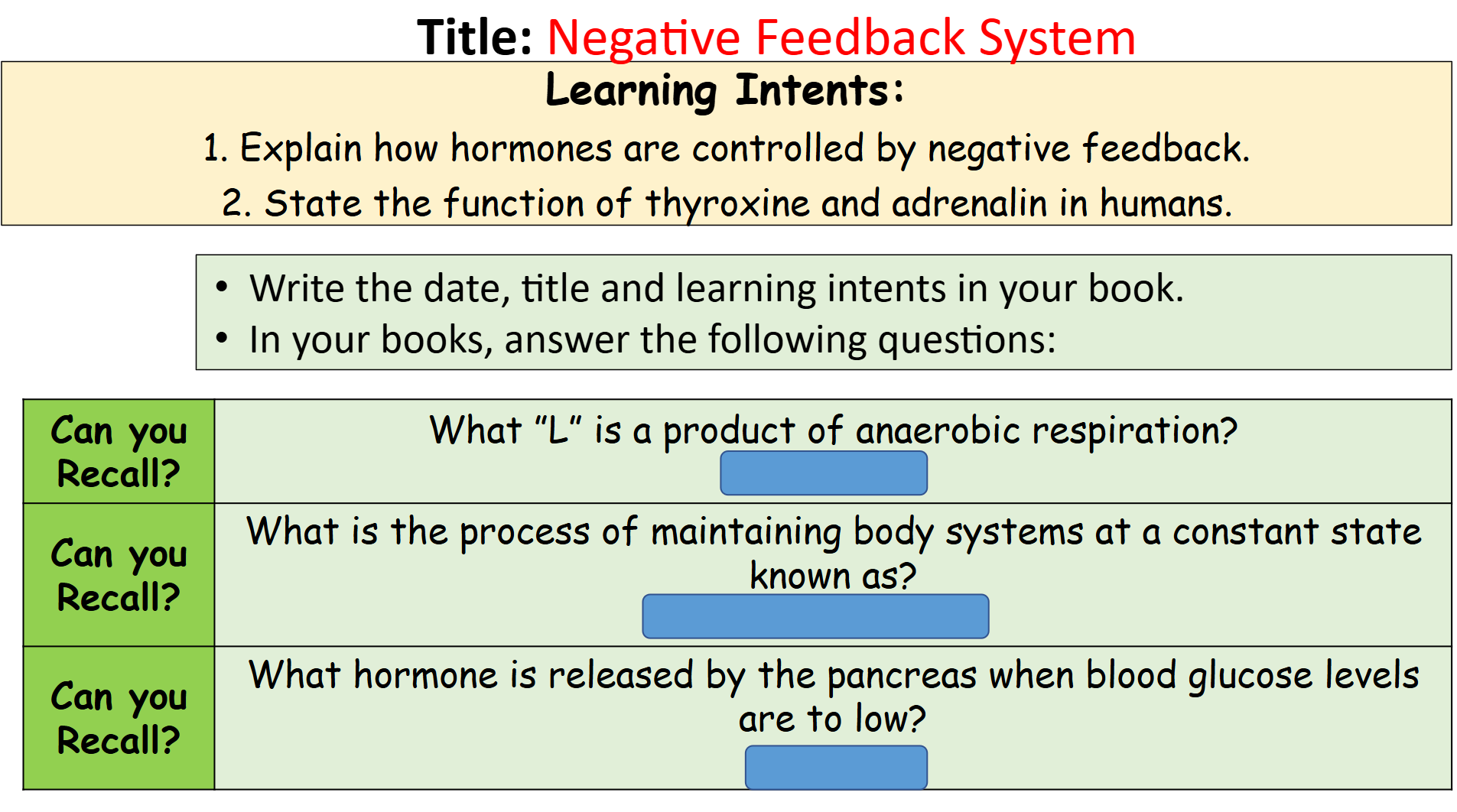 Title: Negative Feedback System

Learning Intents:

1. Explain how hormones are controlled by negative feedback.

2. State the function of thyroxine and adrenalin in humans.

• Write the date, title and learning intents in your book.
• In your books, answer the following questions:

| Can you Recall? | What "L" is a product of anaerobic respiration? |
|---|---|
| Can you Recall? | What is the process of maintaining body systems at a constant state known as? |
| Can you Recall? | What hormone is released by the pancreas when blood glucose levels are to low? |